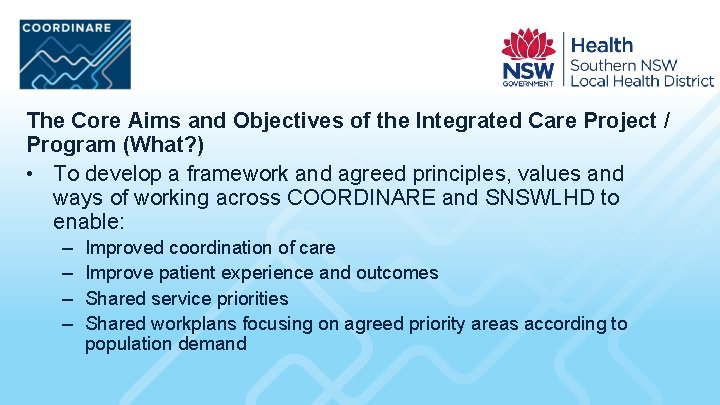 COORDINARE

NSW GOVERNMENT Health Southern NSW Local Health District

The Core Aims and Objectives of the Integrated Care Project / Program (What?)

• To develop a framework and agreed principles, values and ways of working across COORDINARE and SNSWLHD to enable:
– Improved coordination of care
– Improve patient experience and outcomes
– Shared service priorities
– Shared workplans focusing on agreed priority areas according to population demand